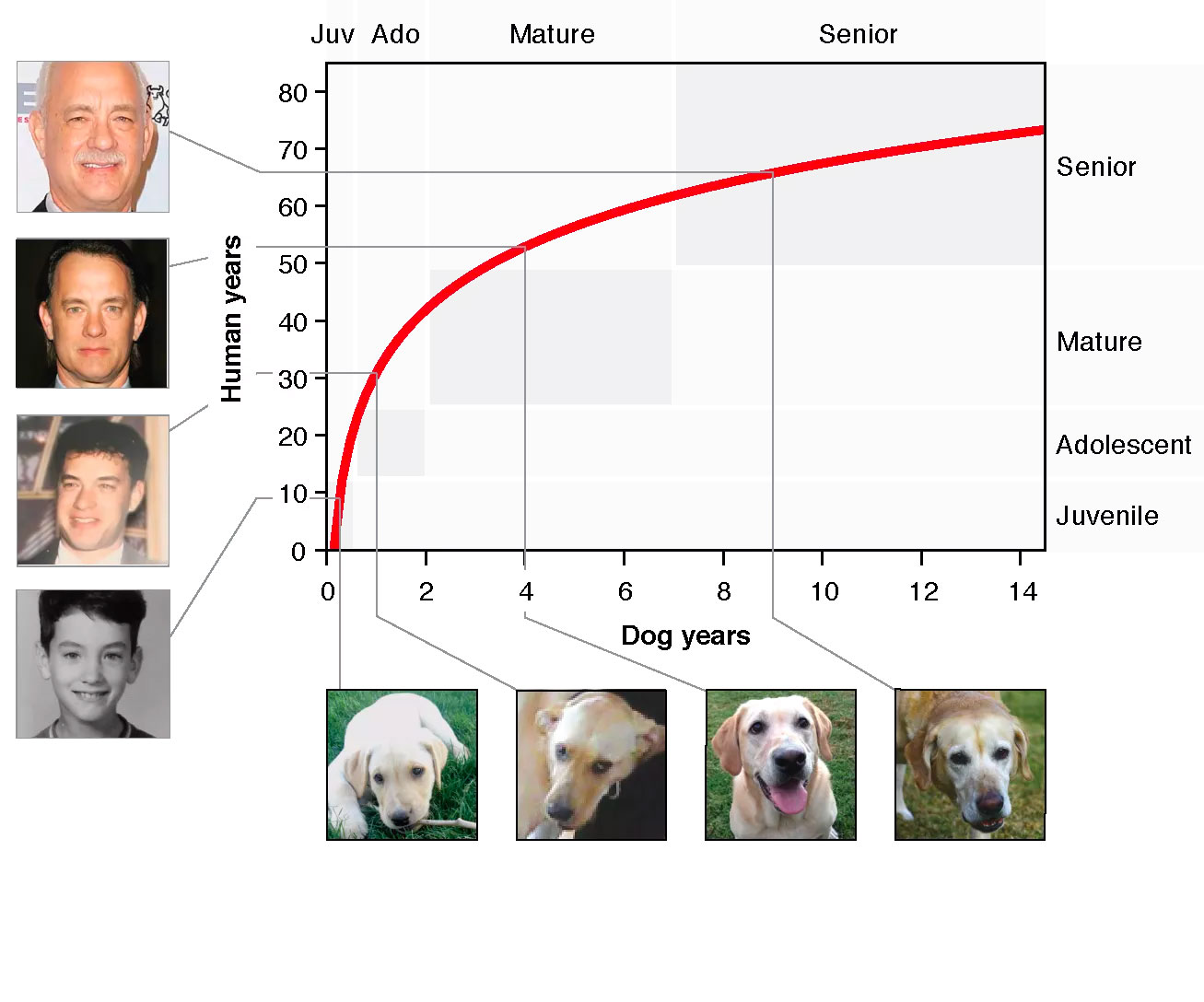 Juv Ado Mature Senior

Human years

80
70
60
50
40
30
20
10
0

Senior
Mature
Adolescent
Juvenile

0 2 4 6 8 10 12 14

Dog years